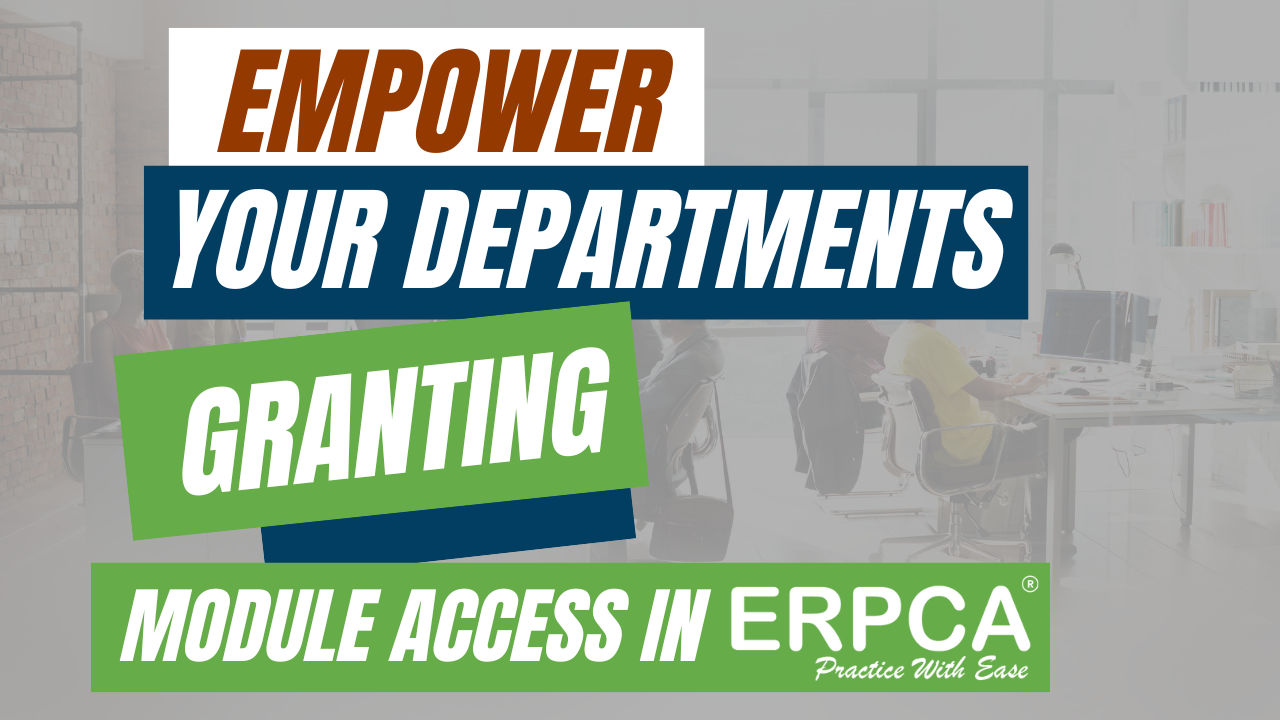 EMPOWER

YOUR DEPARTMENTS

GRANTING

MODULE ACCESS IN ERPCA®
Practice With Ease